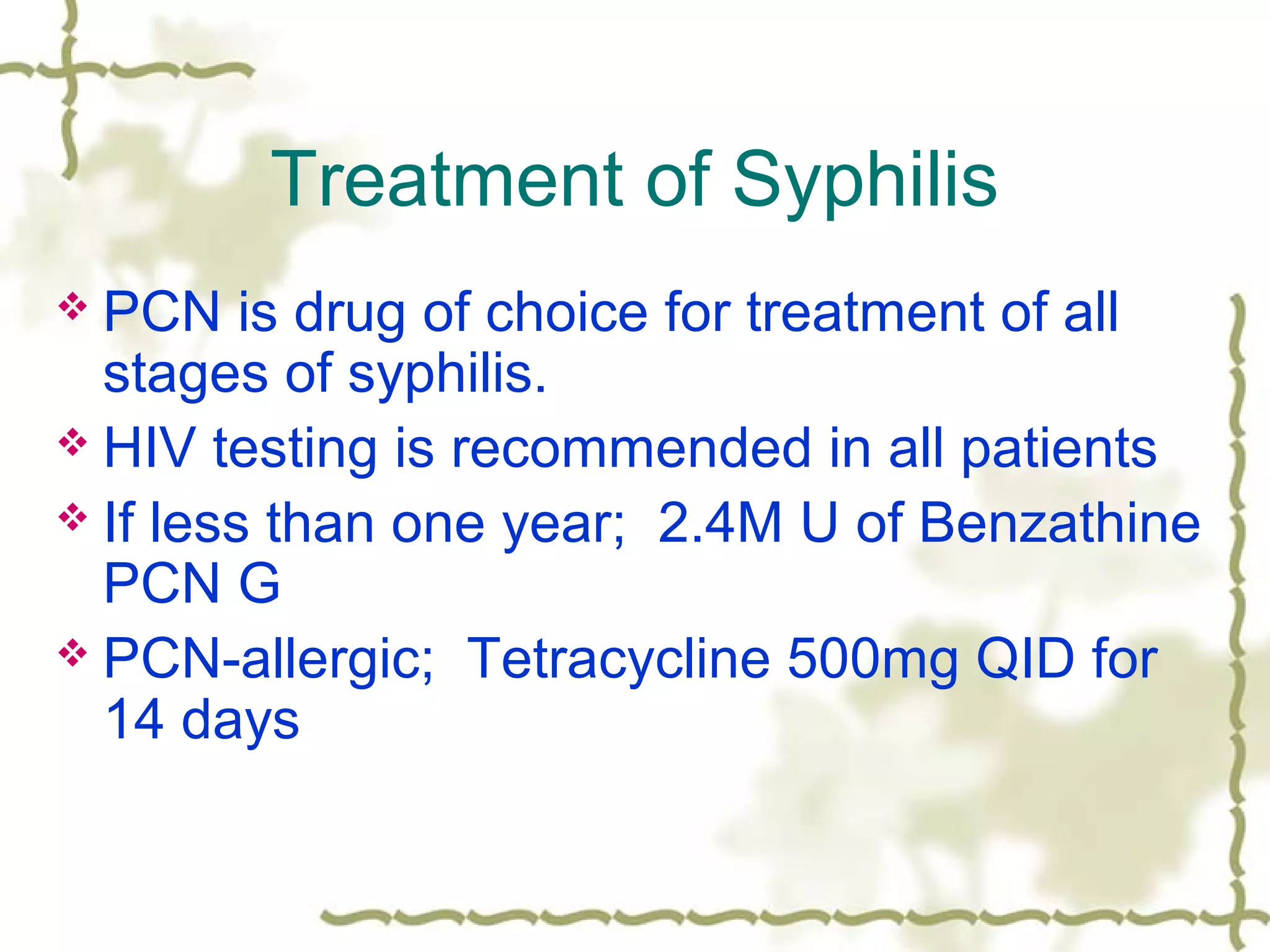 Treatment of Syphilis

❖ PCN is drug of choice for treatment of all stages of syphilis.

❖ HIV testing is recommended in all patients

❖ If less than one year;  2.4M U of Benzathine PCN G

❖ PCN-allergic;  Tetracycline 500mg QID for 14 days